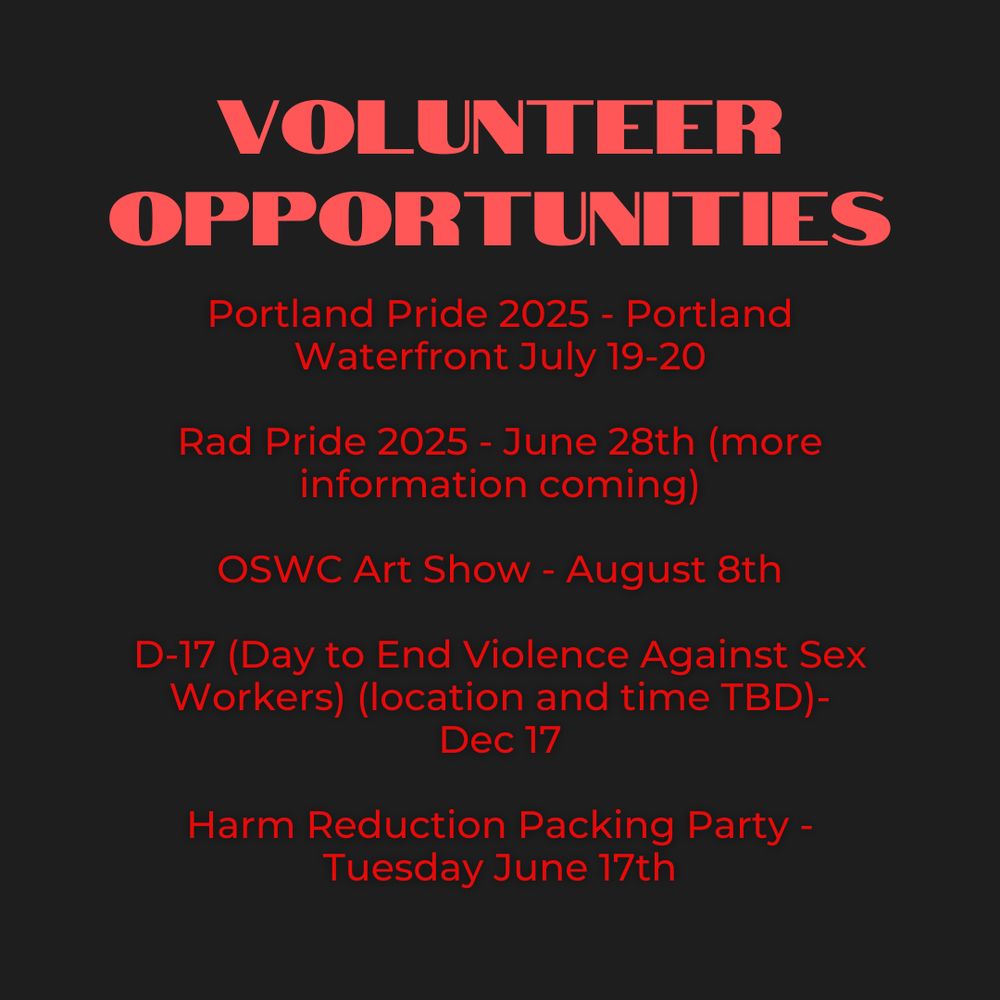 VOLUNTEER OPPORTUNITIES

Portland Pride 2025 - Portland Waterfront July 19-20

Rad Pride 2025 - June 28th (more information coming)

OSWC Art Show - August 8th

D-17 (Day to End Violence Against Sex Workers) (location and time TBD)- Dec 17

Harm Reduction Packing Party - Tuesday June 17th